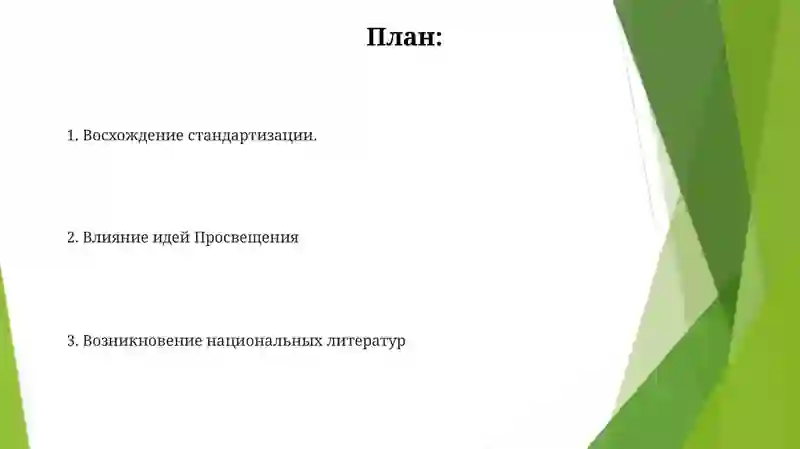 План:

1. Восхождение стандартизации.

2. Влияние идей Просвещения

3. Возникновение национальных литератур